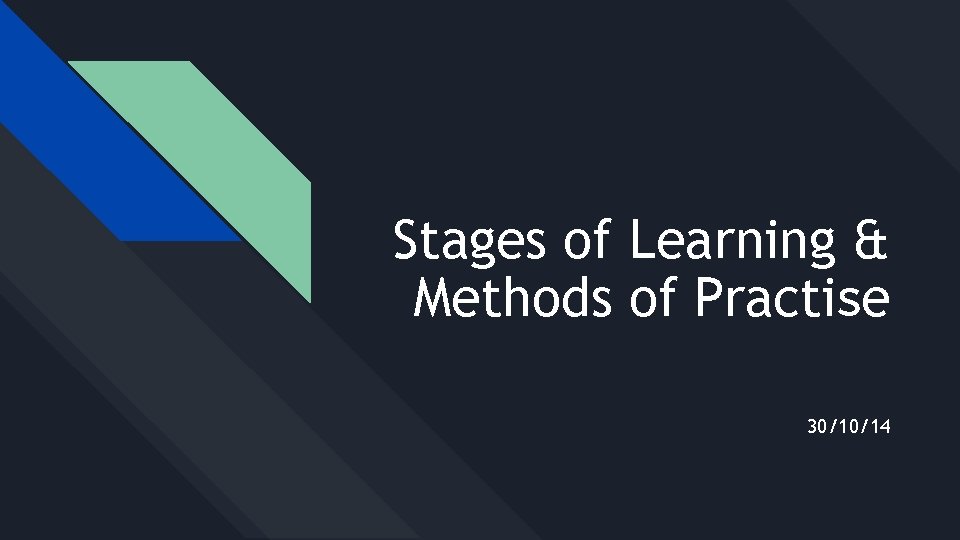 Stages of Learning & Methods of Practise

30/10/14